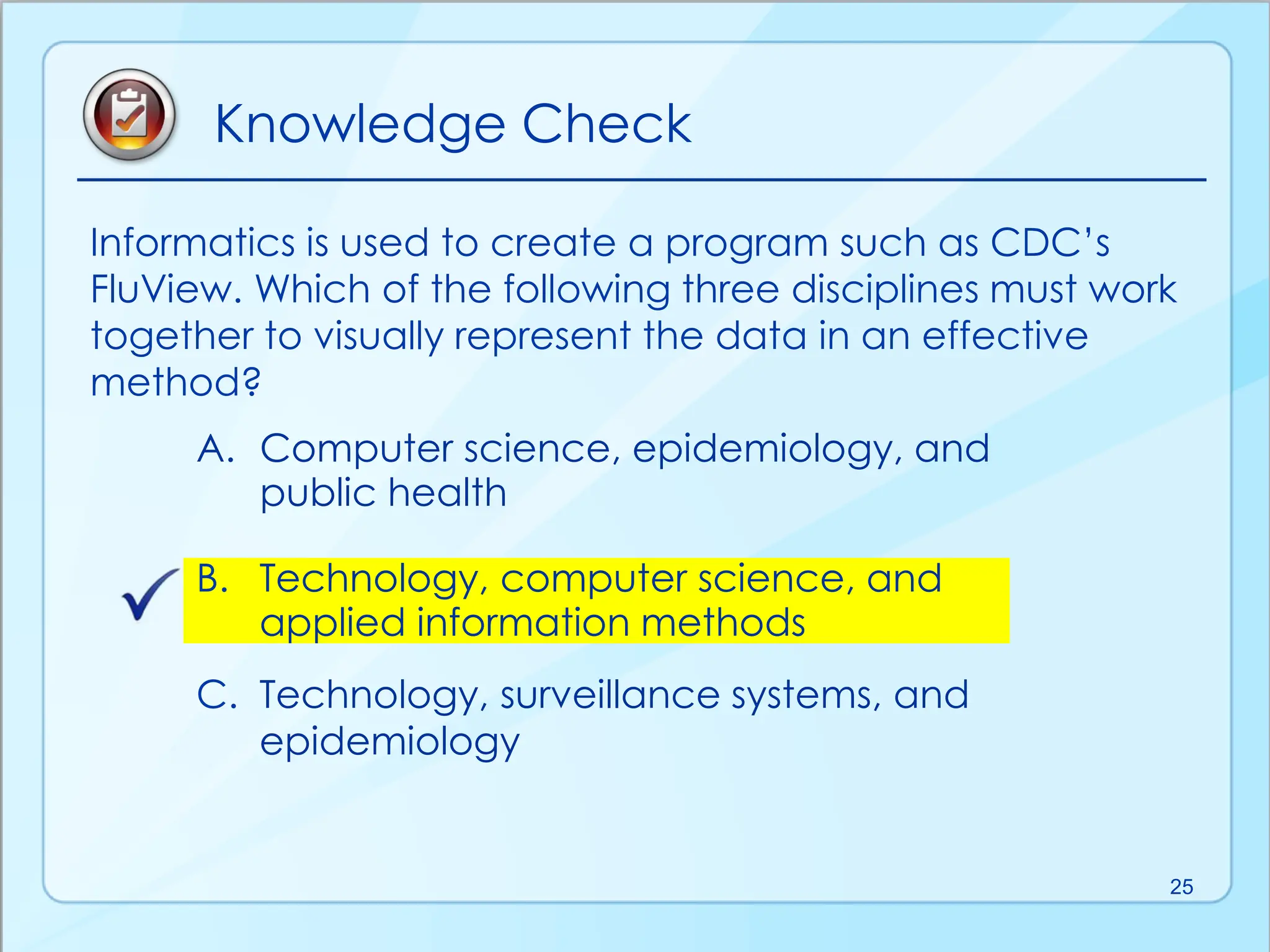 Knowledge Check

Informatics is used to create a program such as CDC's FluView. Which of the following three disciplines must work together to visually represent the data in an effective method?

A. Computer science, epidemiology, and public health

✓ B. Technology, computer science, and applied information methods

C. Technology, surveillance systems, and epidemiology

25